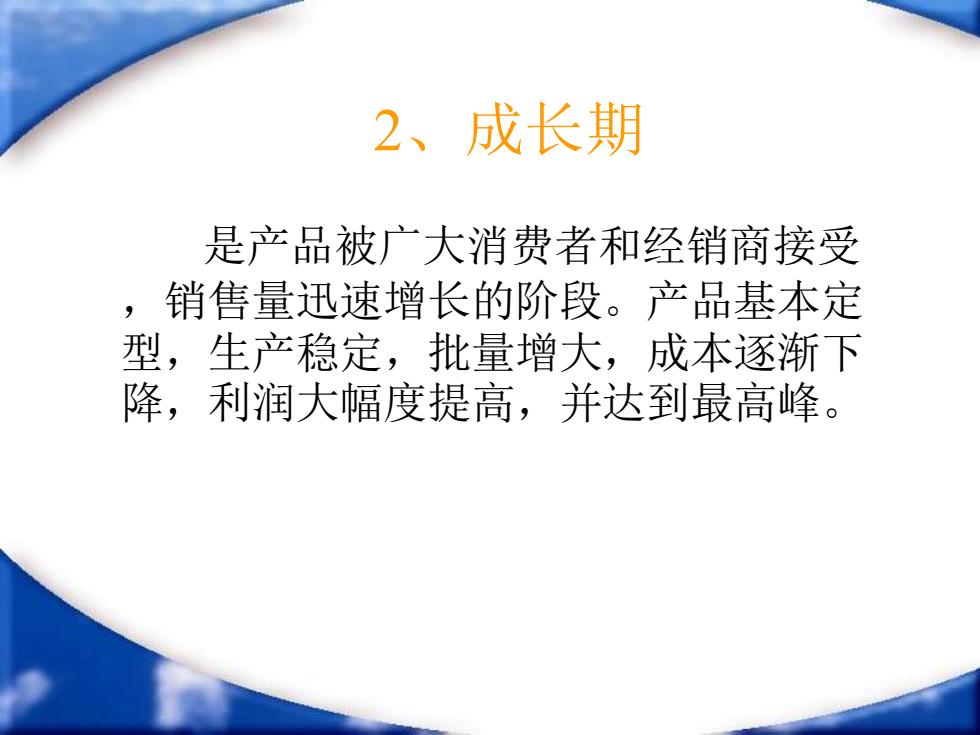 2、成长期

是产品被广大消费者和经销商接受，销售量迅速增长的阶段。产品基本定型，生产稳定，批量增大，成本逐渐下降，利润大幅度提高，并达到最高峰。